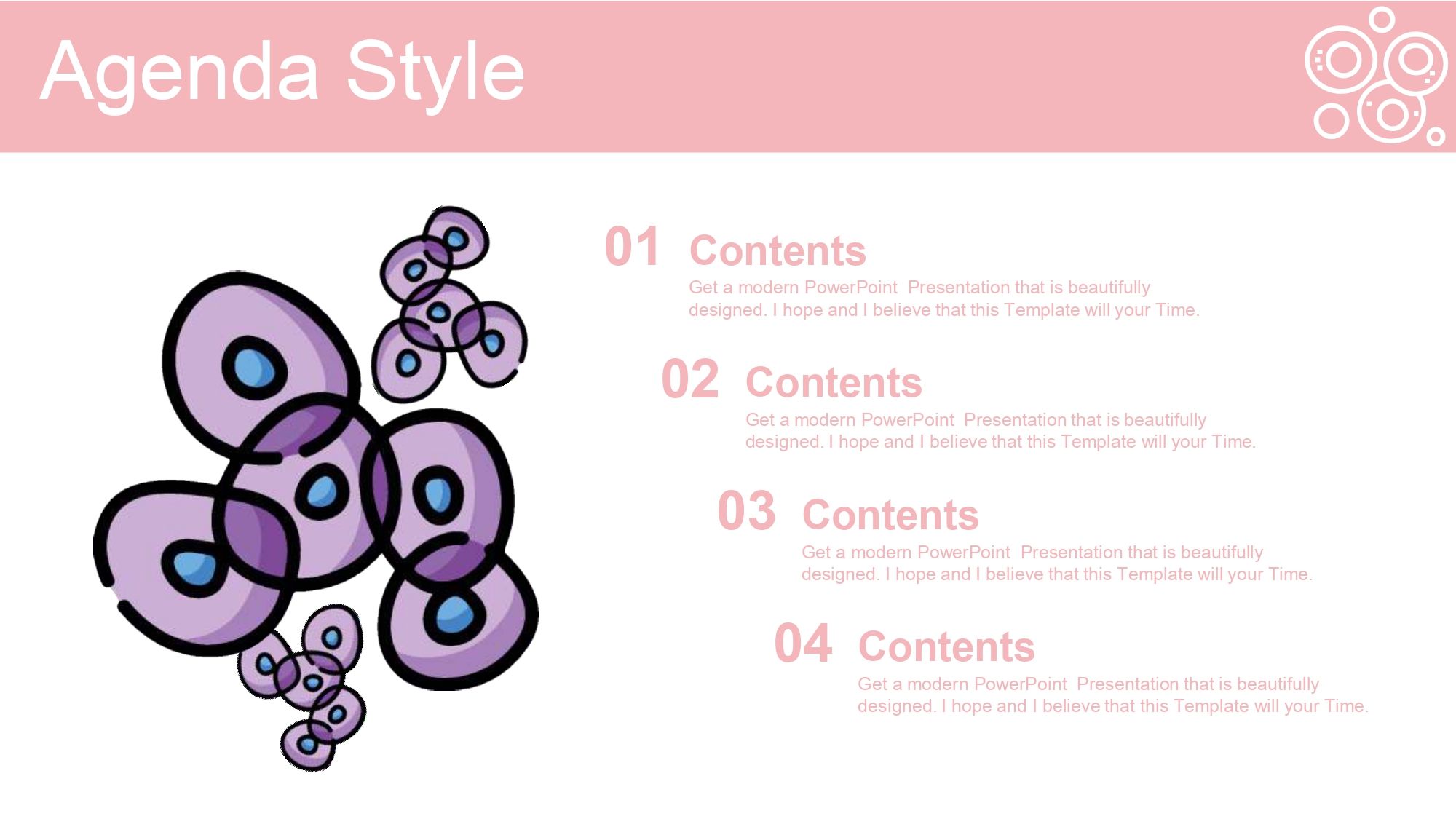 Agenda Style

01 Contents
Get a modern PowerPoint Presentation that is beautifully designed. I hope and I believe that this Template will your Time.

02 Contents
Get a modern PowerPoint Presentation that is beautifully designed. I hope and I believe that this Template will your Time.

03 Contents
Get a modern PowerPoint Presentation that is beautifully designed. I hope and I believe that this Template will your Time.

04 Contents
Get a modern PowerPoint Presentation that is beautifully designed. I hope and I believe that this Template will your Time.